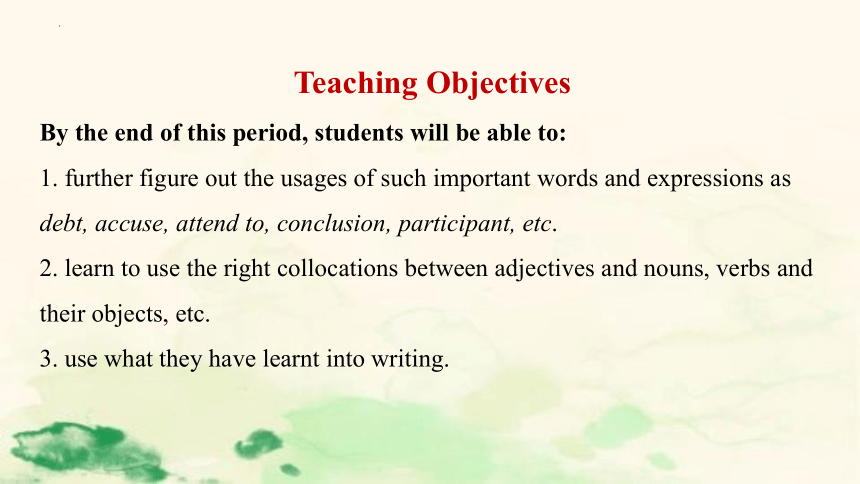 Teaching Objectives

By the end of this period, students will be able to:

1. further figure out the usages of such important words and expressions as debt, accuse, attend to, conclusion, participant, etc.

2. learn to use the right collocations between adjectives and nouns, verbs and their objects, etc.

3. use what they have learnt into writing.